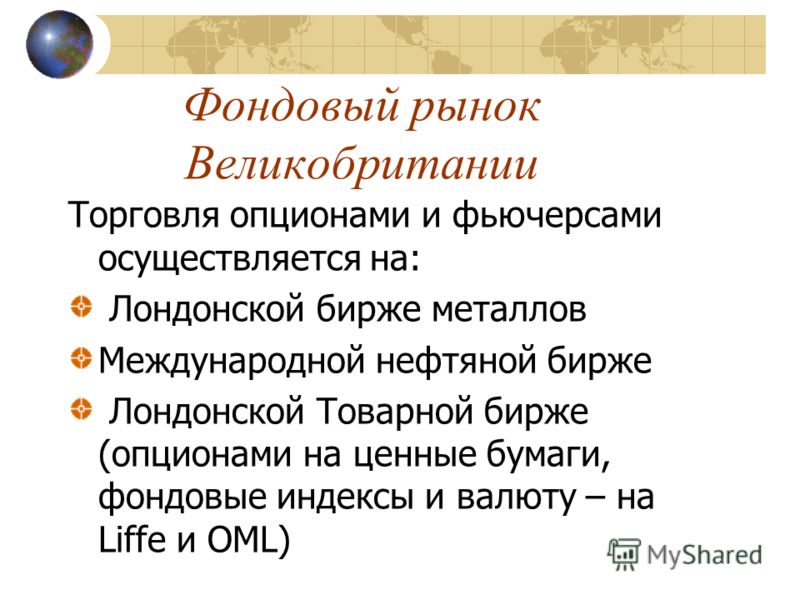 Фондовый рынок Великобритании

Торговля опционами и фьючерсами осуществляется на:

Лондонской бирже металлов

Международной нефтяной бирже

Лондонской Товарной бирже (опционами на ценные бумаги, фондовые индексы и валюту – на Liffe и OML)

MyShared